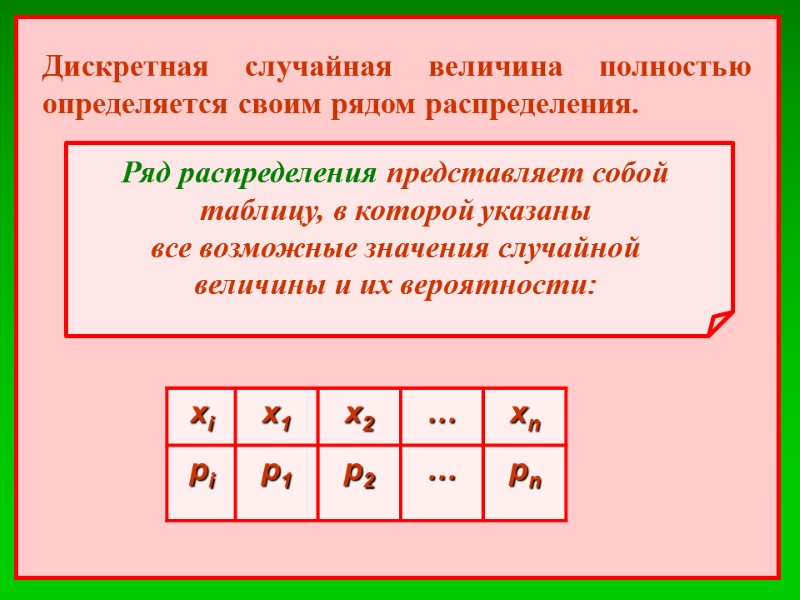 Дискретная случайная величина полностью определяется своим рядом распределения.

Ряд распределения представляет собой таблицу, в которой указаны все возможные значения случайной величины и их вероятности:

| $x_i$ | $x_1$ | $x_2$ | … | $x_n$ |
|---|---|---|---|---|
| $p_i$ | $p_1$ | $p_2$ | … | $p_n$ |